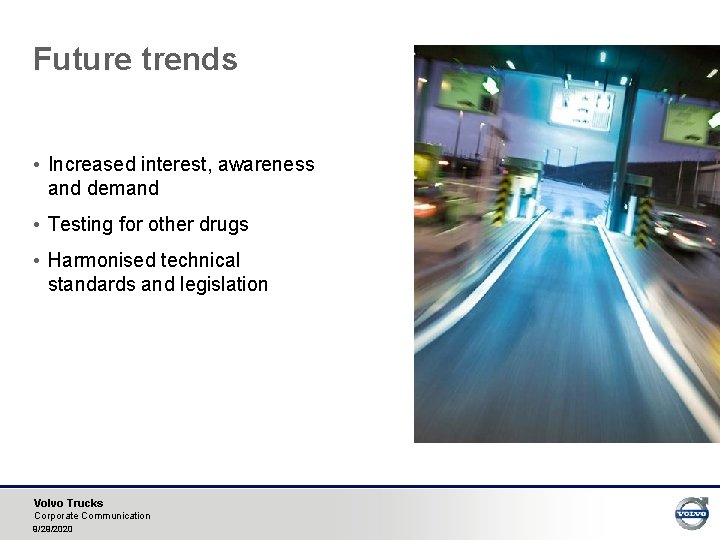 Future trends

• Increased interest, awareness and demand
• Testing for other drugs
• Harmonised technical standards and legislation

Volvo Trucks
Corporate Communication
9/29/2020

VOLVO